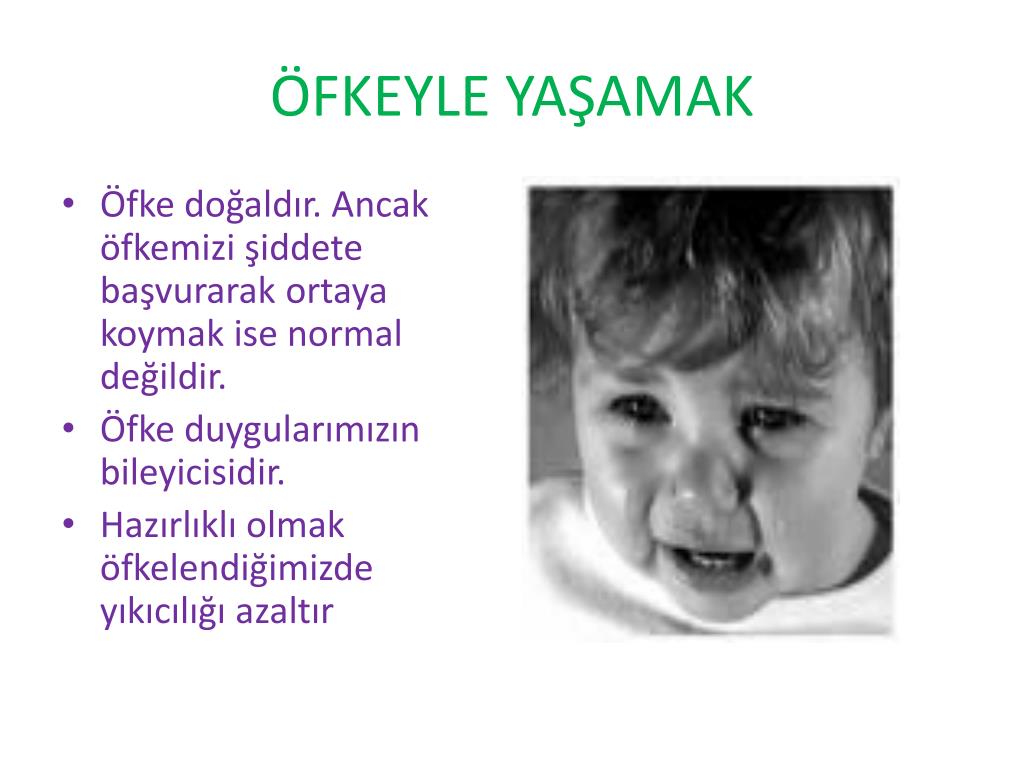 ÖFKEYLE YAŞAMAK

• Öfke doğaldır. Ancak öfkemizi şiddete başvurarak ortaya koymak ise normal değildir.
• Öfke duygularımızın bileyicisidir.
• Hazırlıklı olmak öfkelendiğimizde yıkıcılığı azaltır